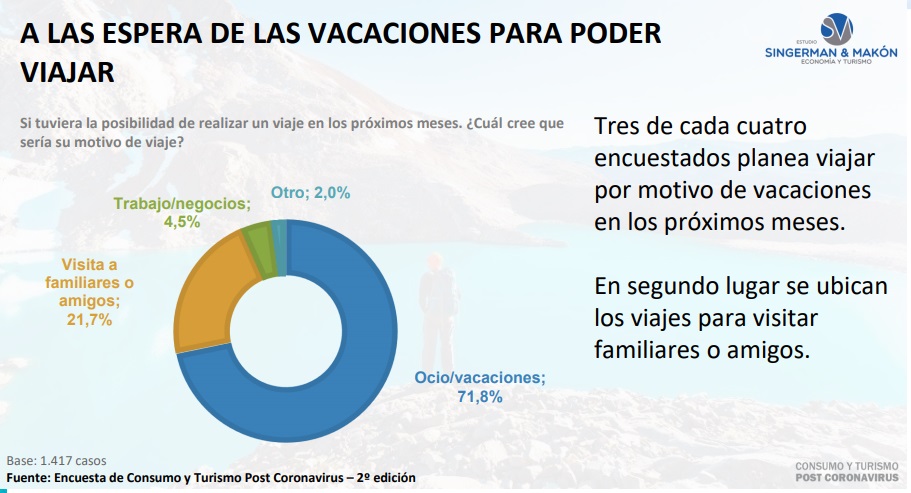 A LAS ESPERA DE LAS VACACIONES PARA PODER VIAJAR

SM
ESTUDIO
SINGERMAN & MAKÓN
ECONOMÍA Y TURISMO

Si tuviera la posibilidad de realizar un viaje en los próximos meses. ¿Cuál cree que sería su motivo de viaje?

Trabajo/negocios; 4,5%

Otro; 2,0%

Visita a familiares o amigos; 21,7%

Ocio/vacaciones; 71,8%

Tres de cada cuatro encuestados planea viajar por motivo de vacaciones en los próximos meses.

En segundo lugar se ubican los viajes para visitar familiares o amigos.

Base: 1.417 casos
Fuente: Encuesta de Consumo y Turismo Post Coronavirus – 2º edición

CONSUMO Y TURISMO
POST CORONAVIRUS